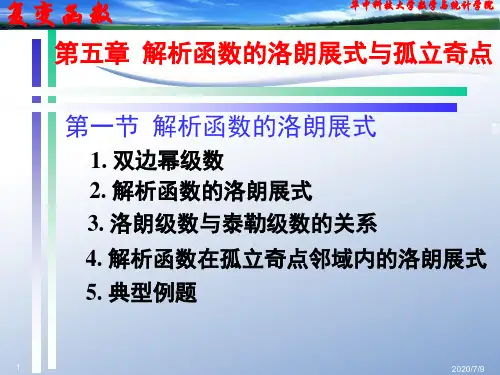 复变函数

华中科技大学数学与统计学院

第五章 解析函数的洛朗展式与孤立奇点

第一节 解析函数的洛朗展式

1. 双边幂级数

2. 解析函数的洛朗展式

3. 洛朗级数与泰勒级数的关系

4. 解析函数在孤立奇点邻域内的洛朗展式

5. 典型例题

1

2020/7/9